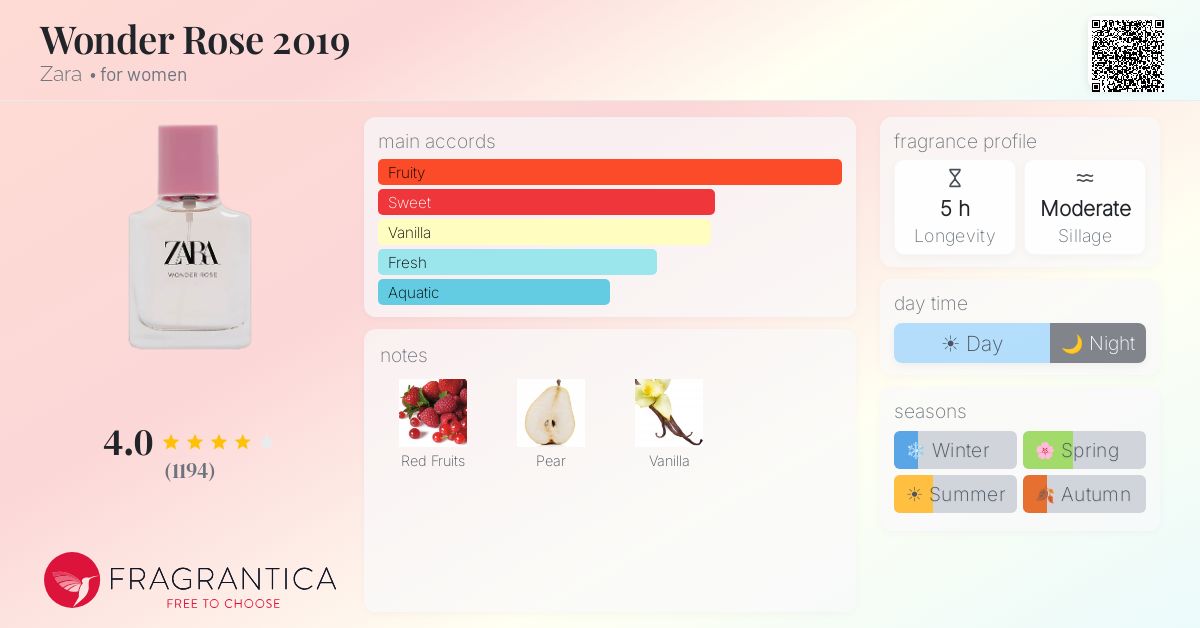 Wonder Rose 2019
Zara • for women

ZARA
WONDER ROSE

4.0
(1194)

FRAGRANTICA
FREE TO CHOOSE

main accords
Fruity
Sweet
Vanilla
Fresh
Aquatic

notes
Red Fruits
Pear
Vanilla

fragrance profile
5 h
Longevity
Moderate
Sillage

day time
Day
Night

seasons
Winter
Spring
Summer
Autumn